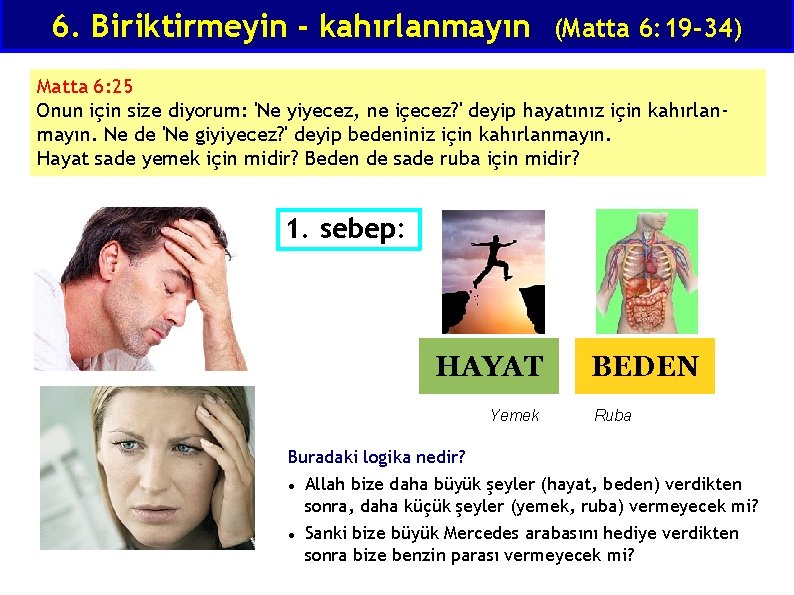 6. Biriktirmeyin - kahırlanmayın (Matta 6:19-34)

Matta 6:25
Onun için size diyorum: 'Ne yiyecez, ne içecez?' deyip hayatınız için kahırlanmayın. Ne de 'Ne giyiyecez?' deyip bedeniniz için kahırlanmayın.
Hayat sade yemek için midir? Beden de sade ruba için midir?

1. sebep:

HAYAT

BEDEN

Yemek

Ruba

Buradaki logika nedir?

• Allah bize daha büyük şeyler (hayat, beden) verdikten sonra, daha küçük şeyler (yemek, ruba) vermeyecek mi?

• Sanki bize büyük Mercedes arabasını hediye verdikten sonra bize benzin parası vermeyecek mi?